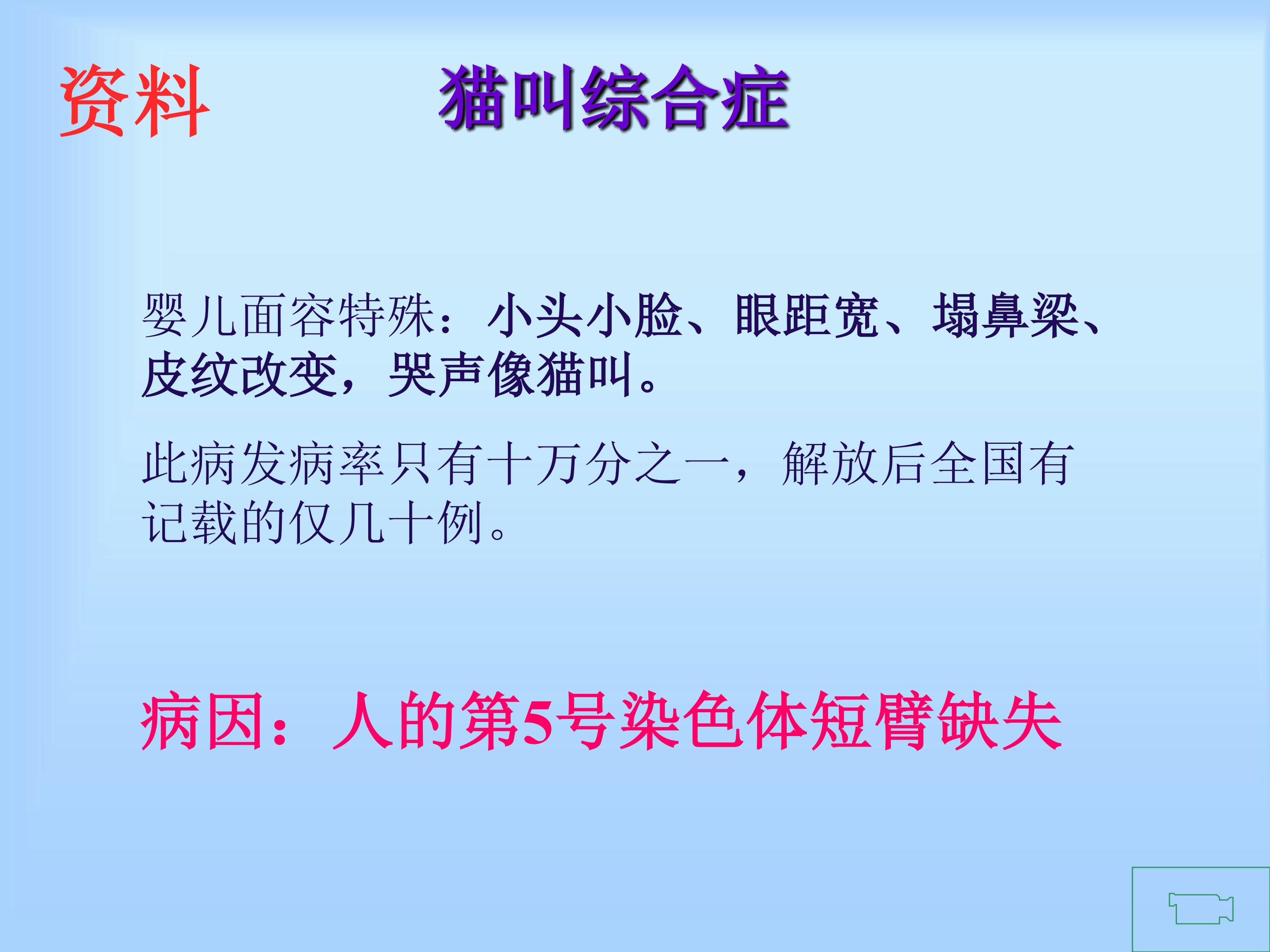 资料　　猫叫综合症

婴儿面容特殊：小头小脸、眼距宽、塌鼻梁、皮纹改变，哭声像猫叫。

此病发病率只有十万分之一，解放后全国有记载的仅几十例。

病因：人的第5号染色体短臂缺失